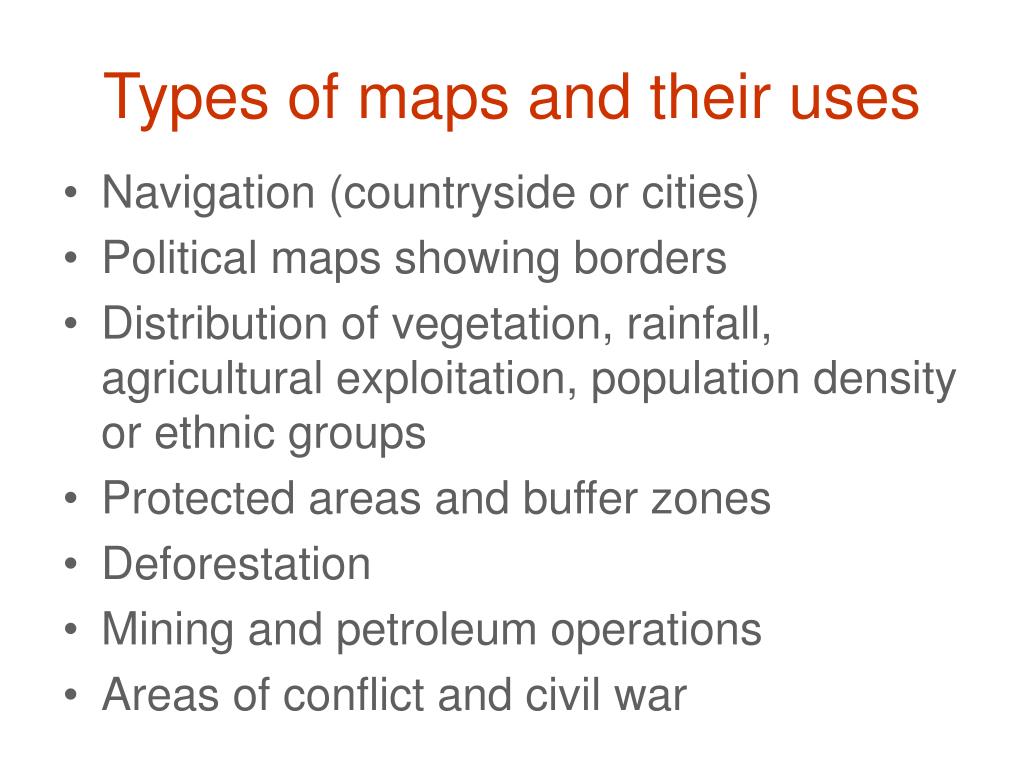 Types of maps and their uses

• Navigation (countryside or cities)
• Political maps showing borders
• Distribution of vegetation, rainfall, agricultural exploitation, population density or ethnic groups
• Protected areas and buffer zones
• Deforestation
• Mining and petroleum operations
• Areas of conflict and civil war